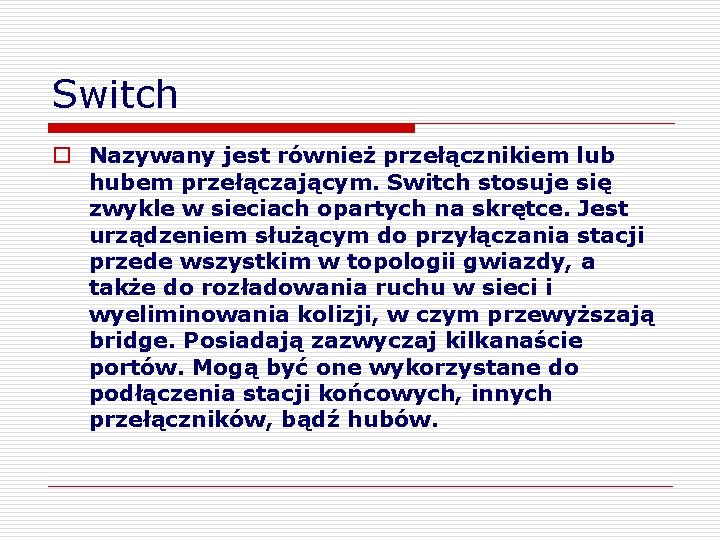 Switch

Nazywany jest również przełącznikiem lub hubem przełączającym. Switch stosuje się zwykle w sieciach opartych na skrętce. Jest urządzeniem służącym do przyłączania stacji przede wszystkim w topologii gwiazdy, a także do rozładowania ruchu w sieci i wyeliminowania kolizji, w czym przewyższają bridge. Posiadają zazwyczaj kilkanaście portów. Mogą być one wykorzystane do podłączenia stacji końcowych, innych przełączników, bądź hubów.